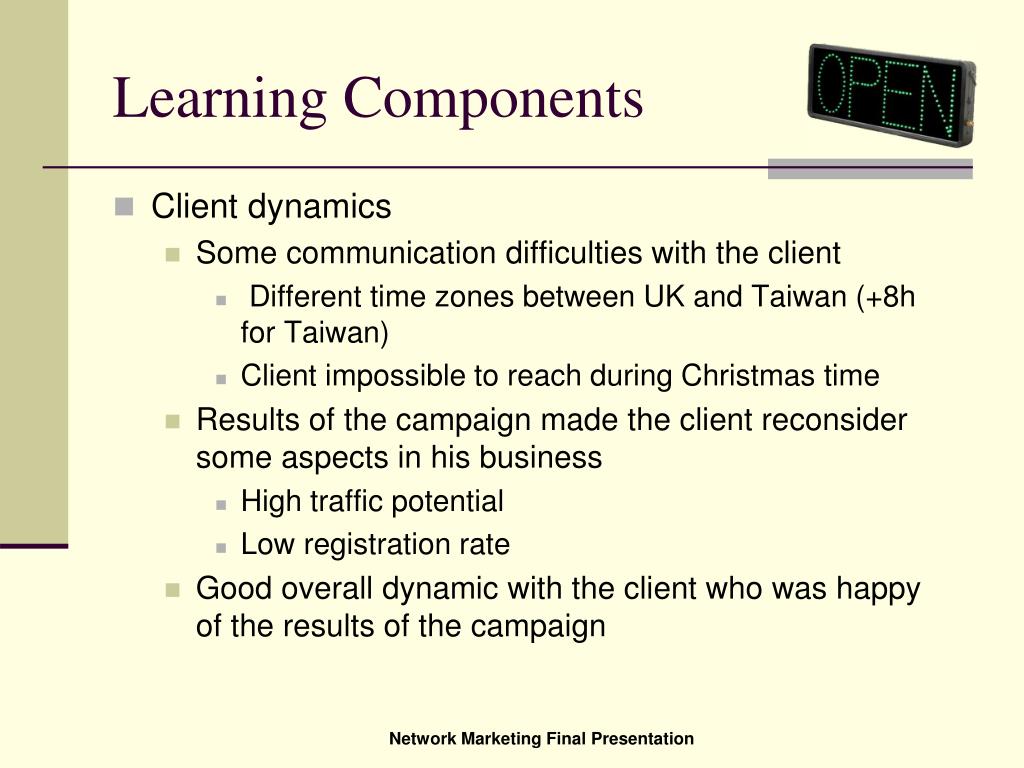 Learning Components

OPEN

- Client dynamics
  - Some communication difficulties with the client
    - Different time zones between UK and Taiwan (+8h for Taiwan)
    - Client impossible to reach during Christmas time
  - Results of the campaign made the client reconsider some aspects in his business
    - High traffic potential
    - Low registration rate
  - Good overall dynamic with the client who was happy of the results of the campaign

Network Marketing Final Presentation